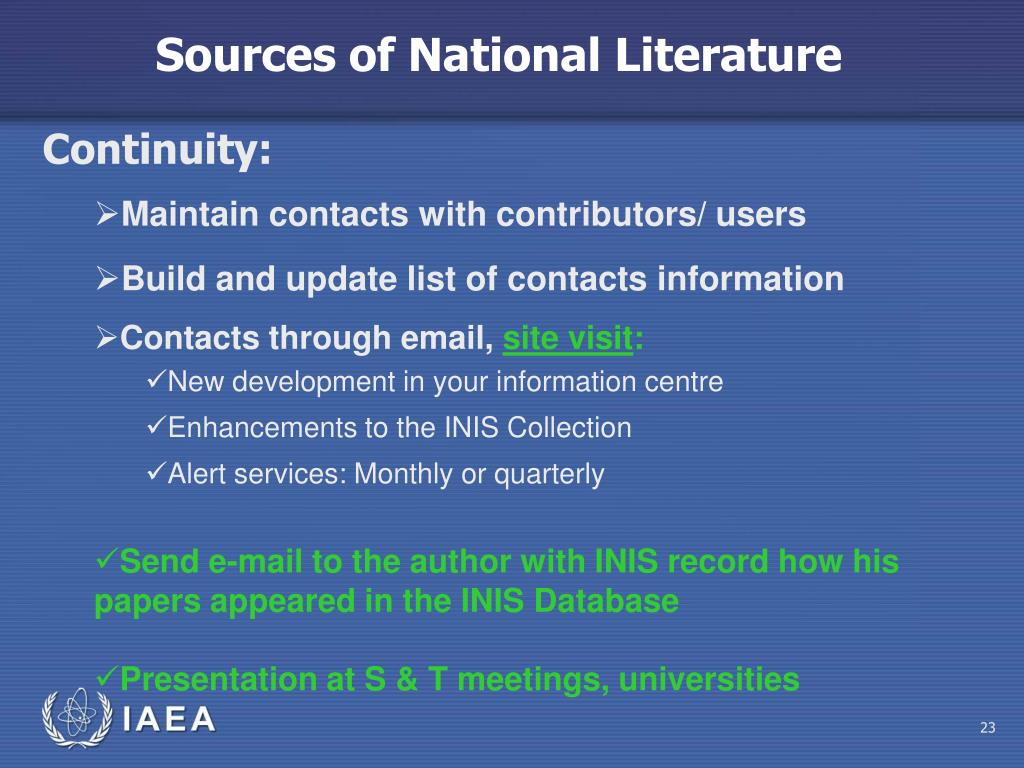 Sources of National Literature

Continuity:

➢Maintain contacts with contributors/ users

➢Build and update list of contacts information

➢Contacts through email, site visit:

✓New development in your information centre

✓Enhancements to the INIS Collection

✓Alert services: Monthly or quarterly

✓Send e-mail to the author with INIS record how his papers appeared in the INIS Database

✓Presentation at S & T meetings, universities

IAEA

23